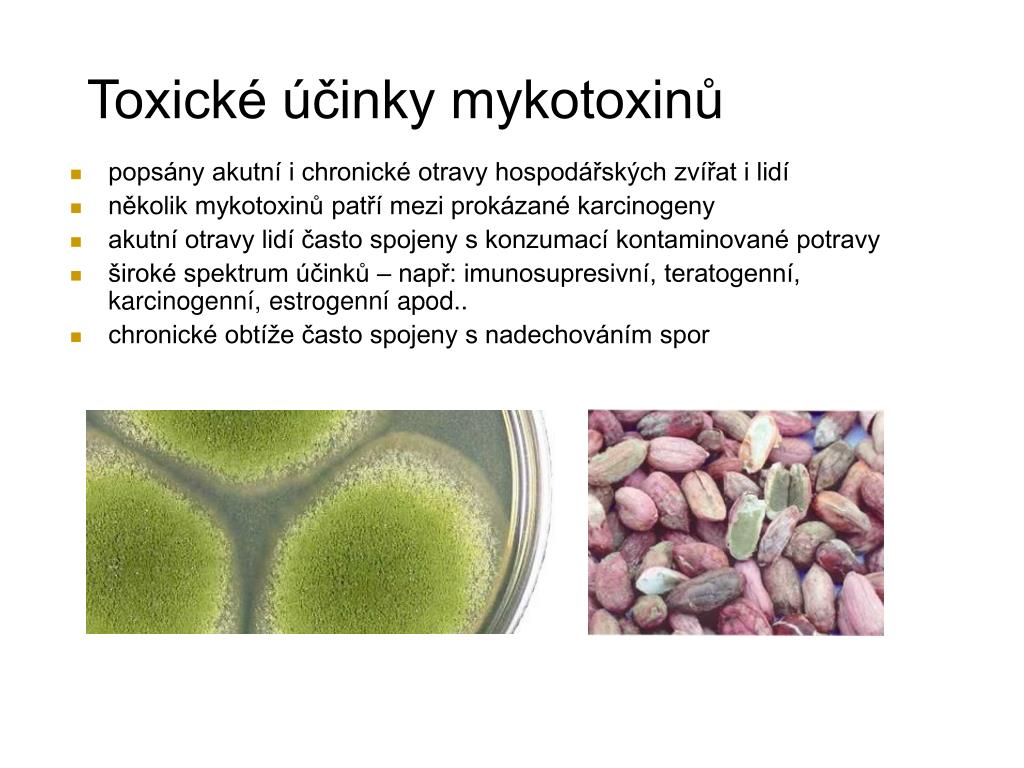 Toxické účinky mykotoxinů

- popsány akutní i chronické otravy hospodářských zvířat i lidí
- několik mykotoxinů patří mezi prokázané karcinogeny
- akutní otravy lidí často spojeny s konzumací kontaminované potravy
- široké spektrum účinků – např: imunosupresivní, teratogenní, karcinogenní, estrogenní apod..
- chronické obtíže často spojeny s nadechováním spor